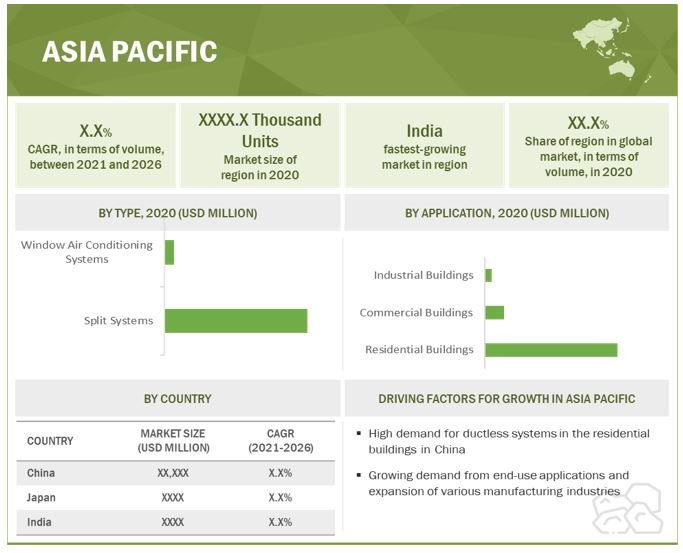 ASIA PACIFIC

X.X%
CAGR, in terms of volume, between 2021 and 2026

XXXX.X Thousand Units
Market size of region in 2020

India
fastest-growing market in region

XX.X%
Share of region in global market, in terms of volume, in 2020

BY TYPE, 2020 (USD MILLION)

Window Air Conditioning Systems

Split Systems

BY APPLICATION, 2020 (USD MILLION)

Industrial Buildings

Commercial Buildings

Residential Buildings

BY COUNTRY

| COUNTRY | MARKET SIZE (USD MILLION) | CAGR (2021-2026) |
|---|---|---|
| China | XX,XXX | X.X% |
| Japan | XXXX | X.X% |
| India | XXXX | X.X% |

DRIVING FACTORS FOR GROWTH IN ASIA PACIFIC

▪ High demand for ductless systems in the residential buildings in China

▪ Growing demand from end-use applications and expansion of various manufacturing industries